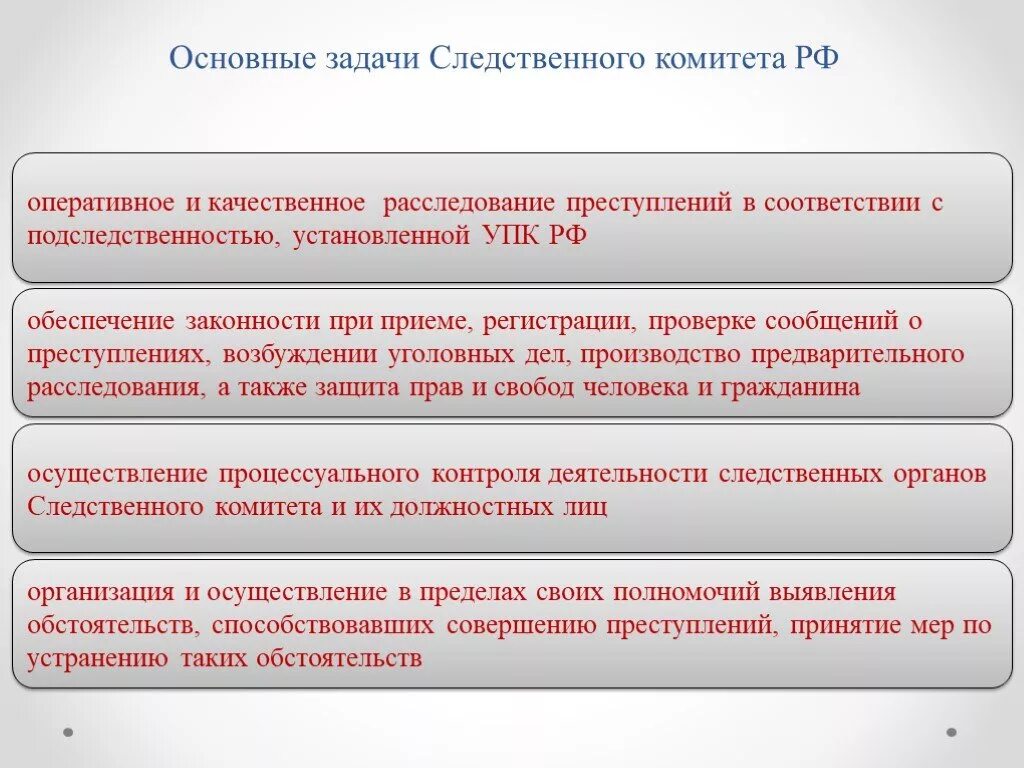 Основные задачи Следственного комитета РФ

оперативное и качественное расследование преступлений в соответствии с подследственностью, установленной УПК РФ

обеспечение законности при приеме, регистрации, проверке сообщений о преступлениях, возбуждении уголовных дел, производство предварительного расследования, а также защита прав и свобод человека и гражданина

осуществление процессуального контроля деятельности следственных органов Следственного комитета и их должностных лиц

организация и осуществление в пределах своих полномочий выявления обстоятельств, способствовавших совершению преступлений, принятие мер по устранению таких обстоятельств